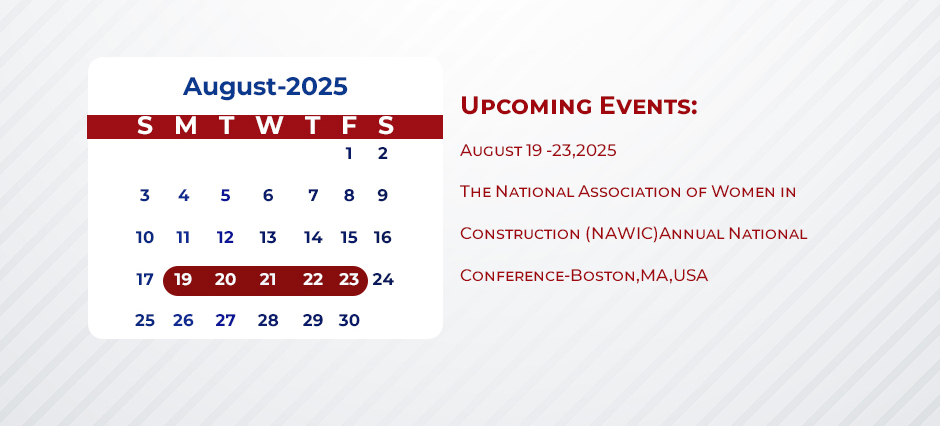 August-2025

| S | M | T | W | T | F | S |
|---|---|---|---|---|---|---|
| | | | | | 1 | 2 |
| 3 | 4 | 5 | 6 | 7 | 8 | 9 |
| 10 | 11 | 12 | 13 | 14 | 15 | 16 |
| 17 | 19 | 20 | 21 | 22 | 23 | 24 |
| 25 | 26 | 27 | 28 | 29 | 30 | |

Upcoming Events:

August 19 -23,2025

The National Association of Women in Construction (NAWIC)Annual National Conference-Boston,MA,USA